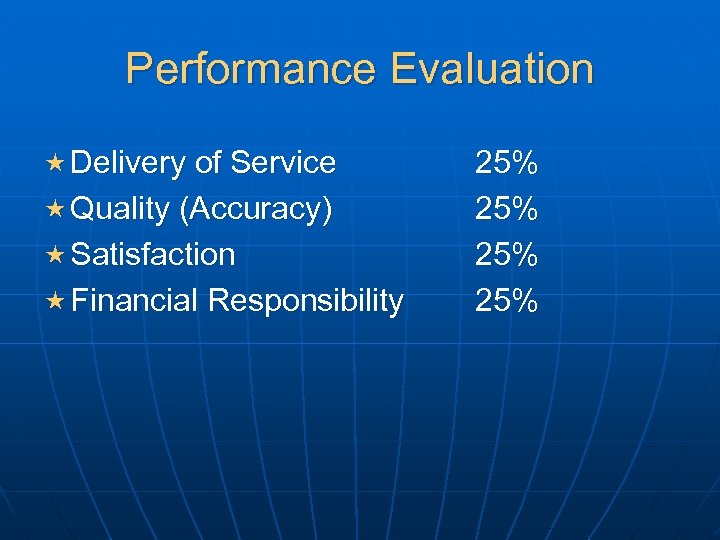 Performance Evaluation

★ Delivery of Service 25%
★ Quality (Accuracy) 25%
★ Satisfaction 25%
★ Financial Responsibility 25%